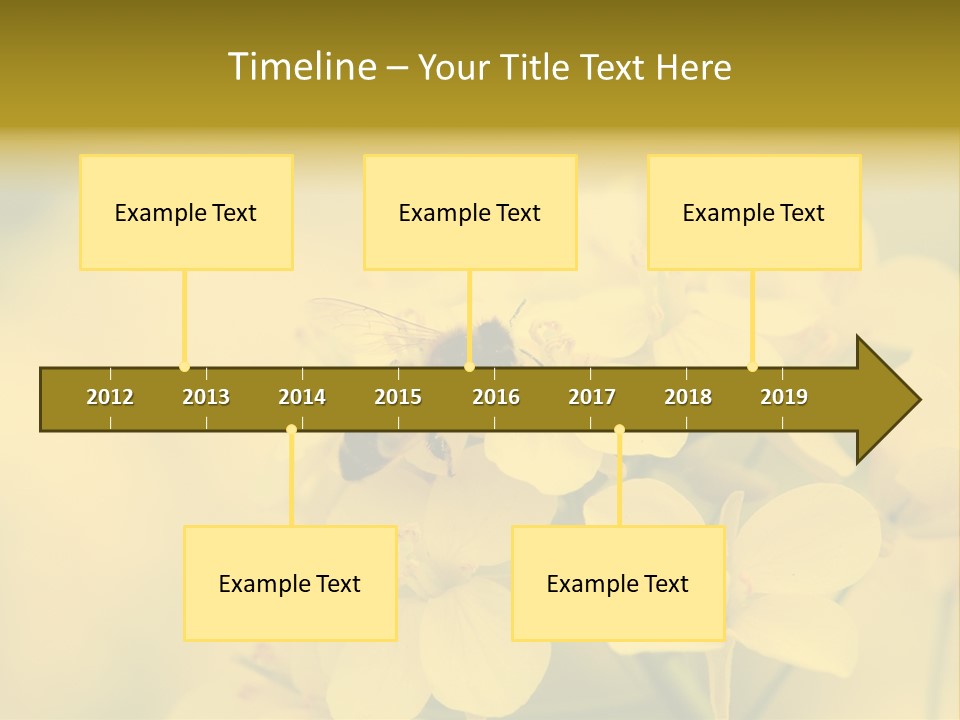 Timeline – Your Title Text Here

Example Text

Example Text

Example Text

2012 2013 2014 2015 2016 2017 2018 2019

Example Text

Example Text